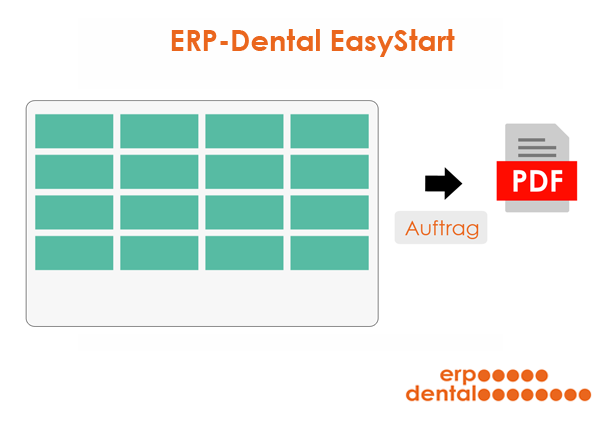 ERP-Dental EasyStart

Auftrag

PDF

erp
dental